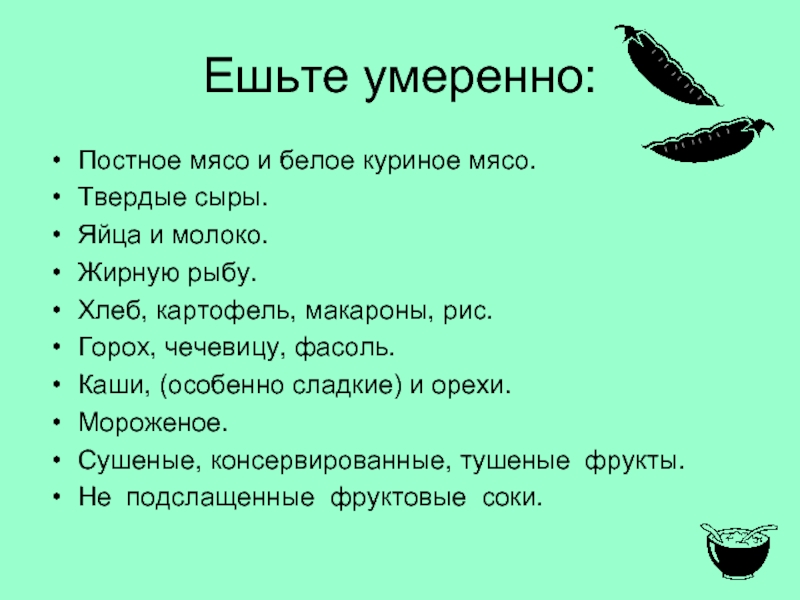 Ешьте умеренно:

• Постное мясо и белое куриное мясо.
• Твердые сыры.
• Яйца и молоко.
• Жирную рыбу.
• Хлеб, картофель, макароны, рис.
• Горох, чечевицу, фасоль.
• Каши, (особенно сладкие) и орехи.
• Мороженое.
• Сушеные, консервированные, тушеные фрукты.
• Не подслащенные фруктовые соки.